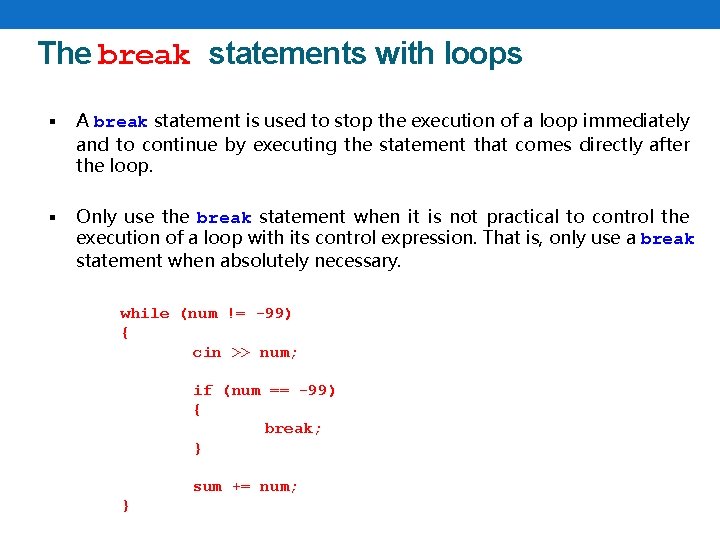 The break statements with loops

▪ A break statement is used to stop the execution of a loop immediately and to continue by executing the statement that comes directly after the loop.

▪ Only use the break statement when it is not practical to control the execution of a loop with its control expression. That is, only use a break statement when absolutely necessary.

while (num != -99)
{
cin >> num;

if (num == -99)
{
break;
}

sum += num;
}